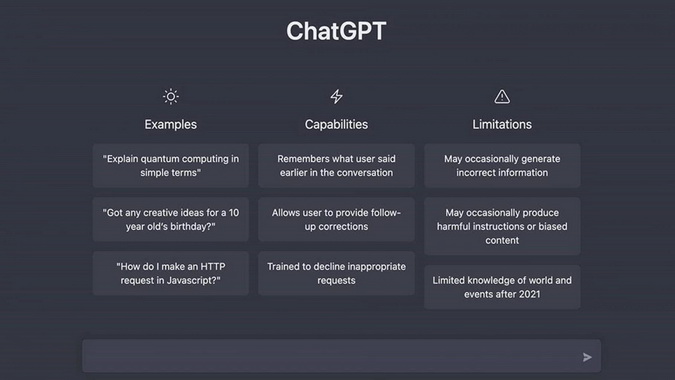 ChatGPT

Examples

"Explain quantum computing in simple terms"

"Got any creative ideas for a 10 year old's birthday?"

"How do I make an HTTP request in Javascript?"

Capabilities

Remembers what user said earlier in the conversation

Allows user to provide follow-up corrections

Trained to decline inappropriate requests

Limitations

May occasionally generate incorrect information

May occasionally produce harmful instructions or biased content

Limited knowledge of world and events after 2021